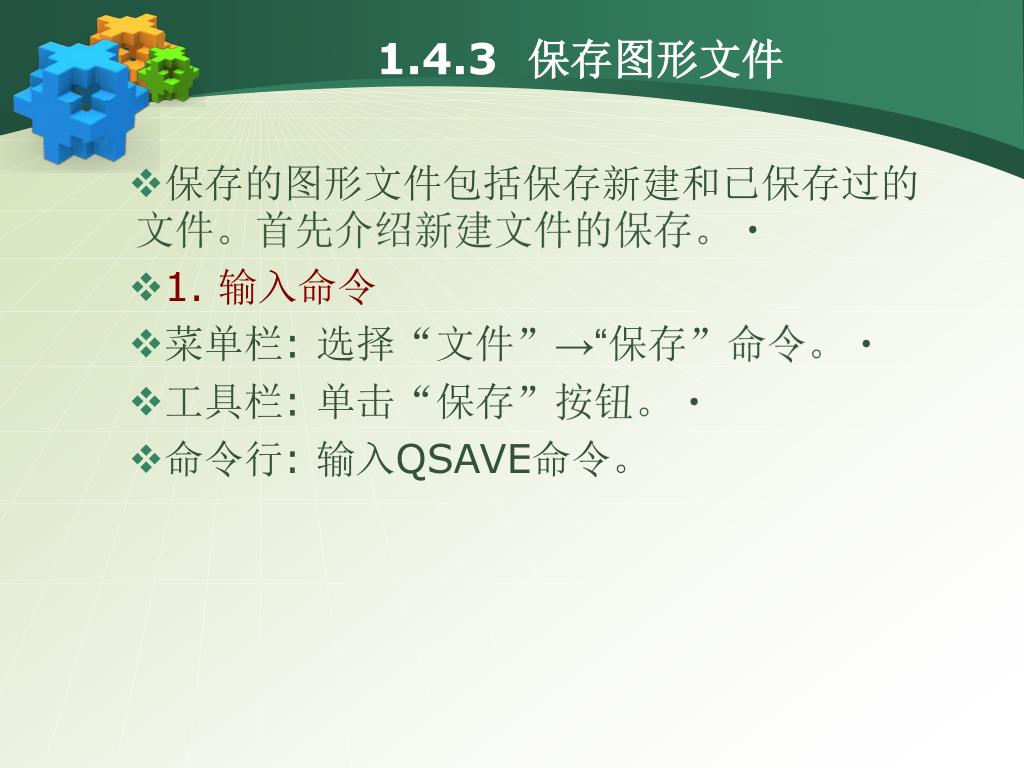 1.4.3 保存图形文件

❖保存的图形文件包括保存新建和已保存过的文件。首先介绍新建文件的保存。·

❖1. 输入命令

❖菜单栏: 选择“文件”→“保存”命令。·

❖工具栏: 单击“保存”按钮。·

❖命令行: 输入QSAVE命令。